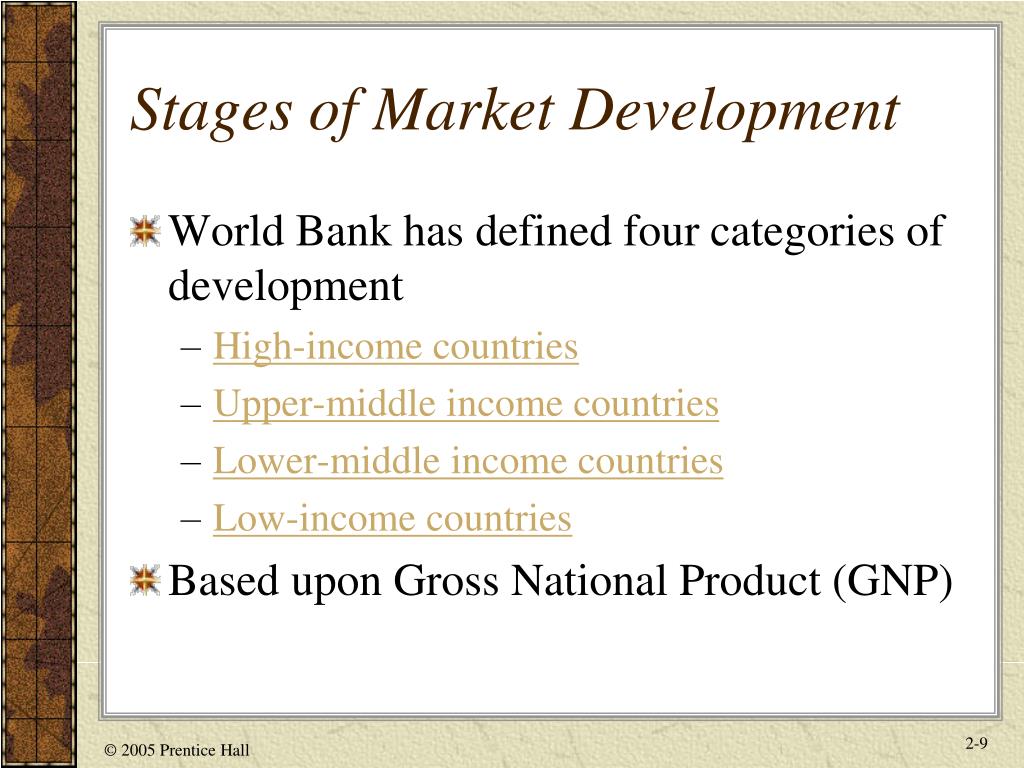 Stages of Market Development

World Bank has defined four categories of development

– High-income countries
– Upper-middle income countries
– Lower-middle income countries
– Low-income countries

Based upon Gross National Product (GNP)

© 2005 Prentice Hall

2-9